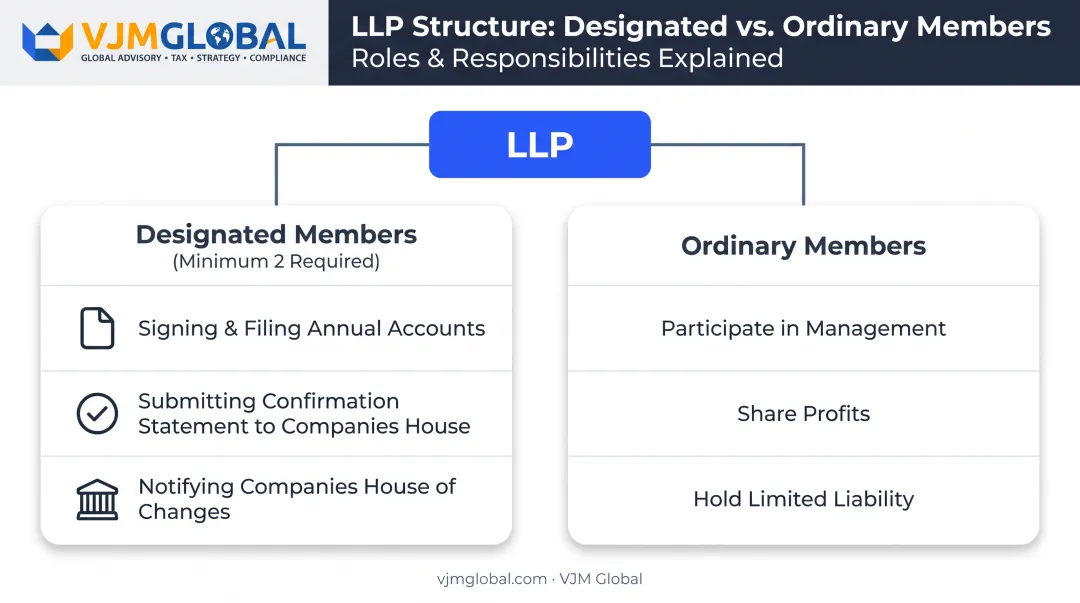 VJMGLOBAL
GLOBAL ADVISORY • TAX • STRATEGY • COMPLIANCE

LLP Structure: Designated vs. Ordinary Members
Roles & Responsibilities Explained

LLP

Designated Members
(Minimum 2 Required)

Signing & Filing Annual Accounts

Submitting Confirmation Statement to Companies House

Notifying Companies House of Changes

Ordinary Members

Participate in Management

Share Profits

Hold Limited Liability

vjmglobal.com · VJM Global